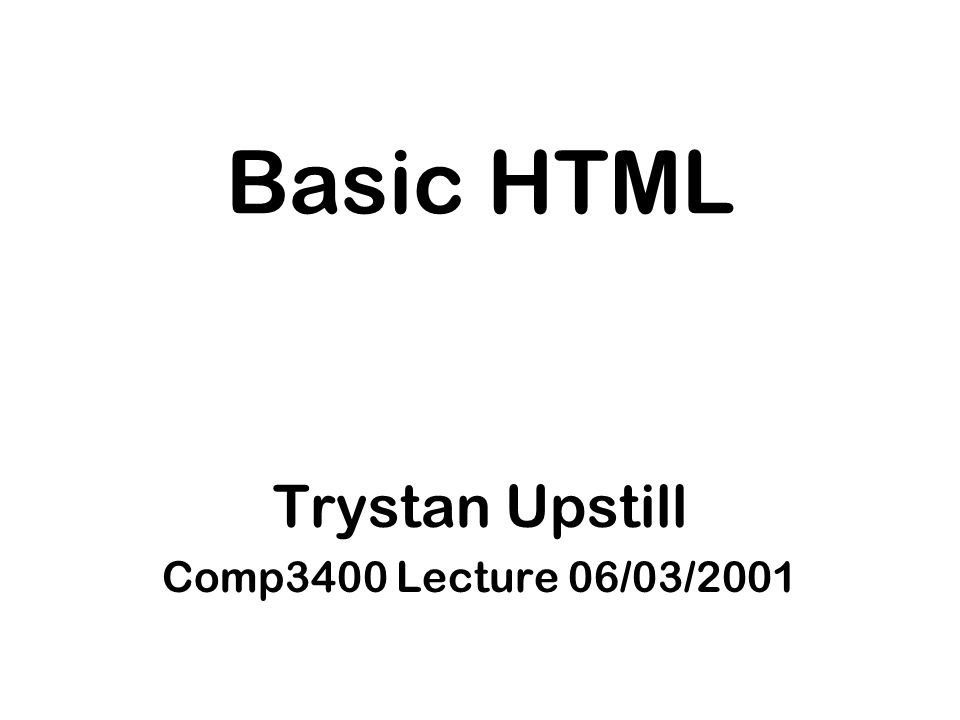 Basic HTML

Trystan Upstill
Comp3400 Lecture 06/03/2001